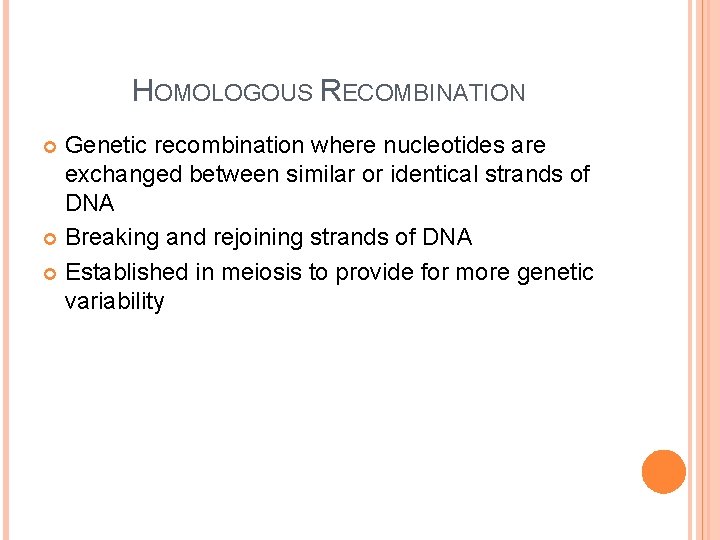 HOMOLOGOUS RECOMBINATION

Genetic recombination where nucleotides are exchanged between similar or identical strands of DNA

Breaking and rejoining strands of DNA

Established in meiosis to provide for more genetic variability